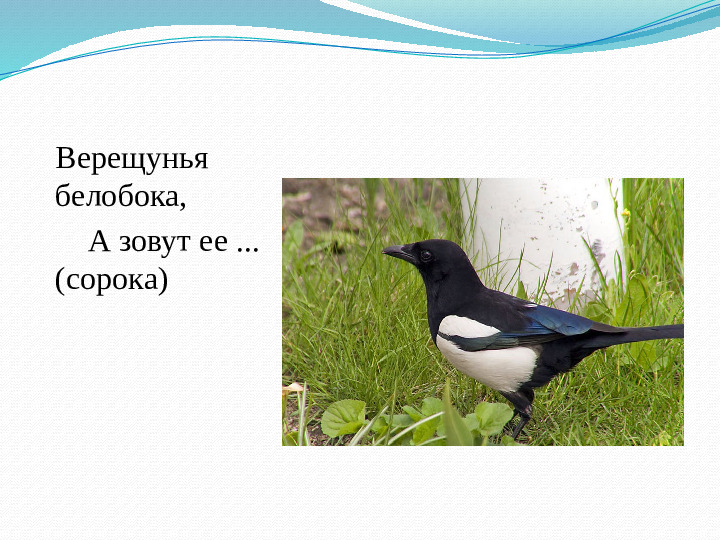 Верещунья белобока,

А зовут ее ... (сорока)